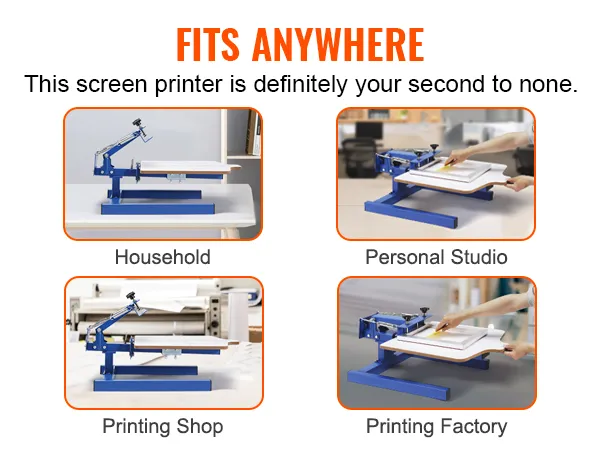 FITS ANYWHERE

This screen printer is definitely your second to none.

Household

Personal Studio

Printing Shop

Printing Factory